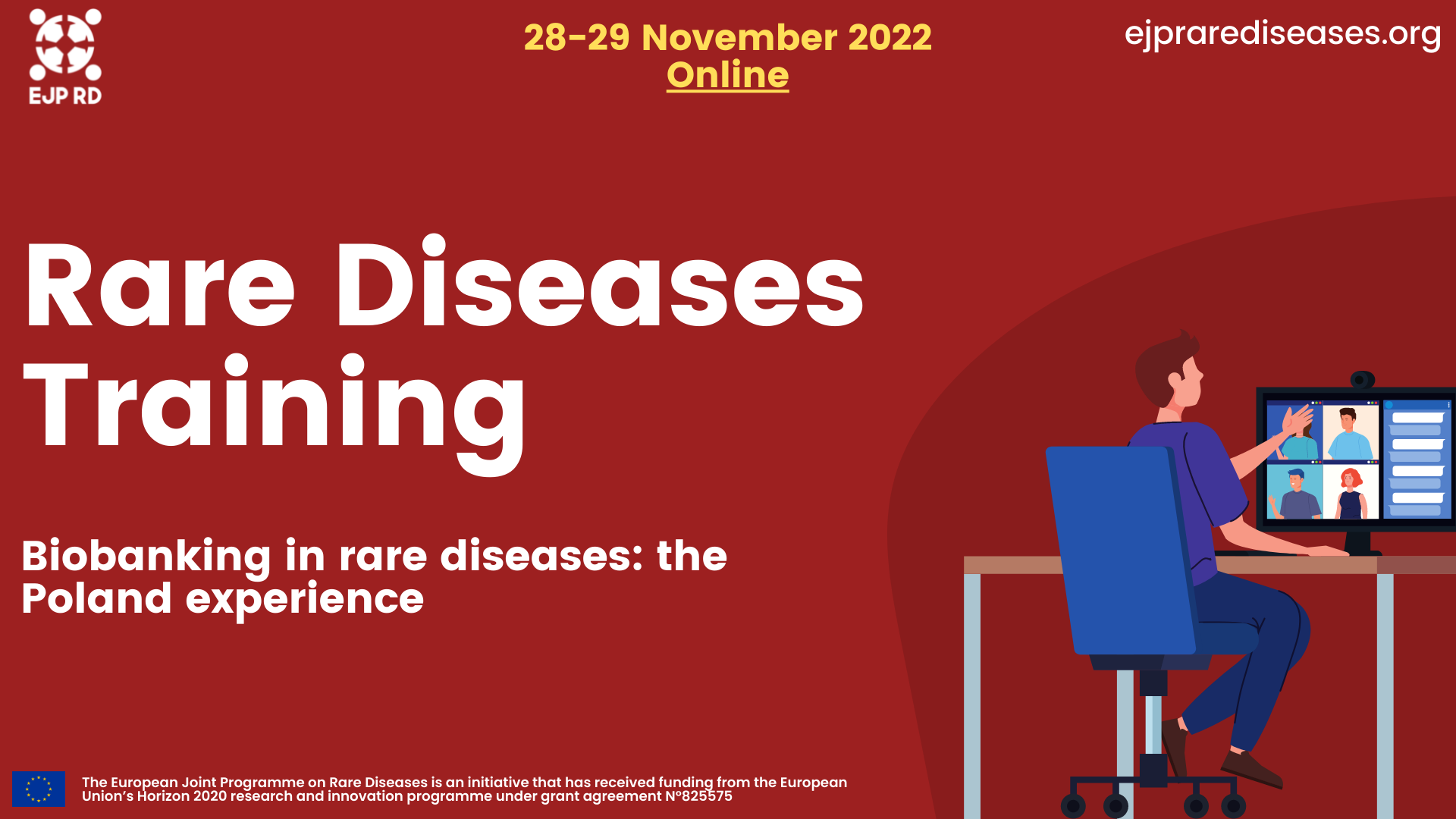 EJP RD

28-29 November 2022
Online

ejprarediseases.org

Rare Diseases Training

Biobanking in rare diseases: the Poland experience

The European Joint Programme on Rare Diseases is an initiative that has received funding from the European Union's Horizon 2020 research and innovation programme under grant agreement N°825575